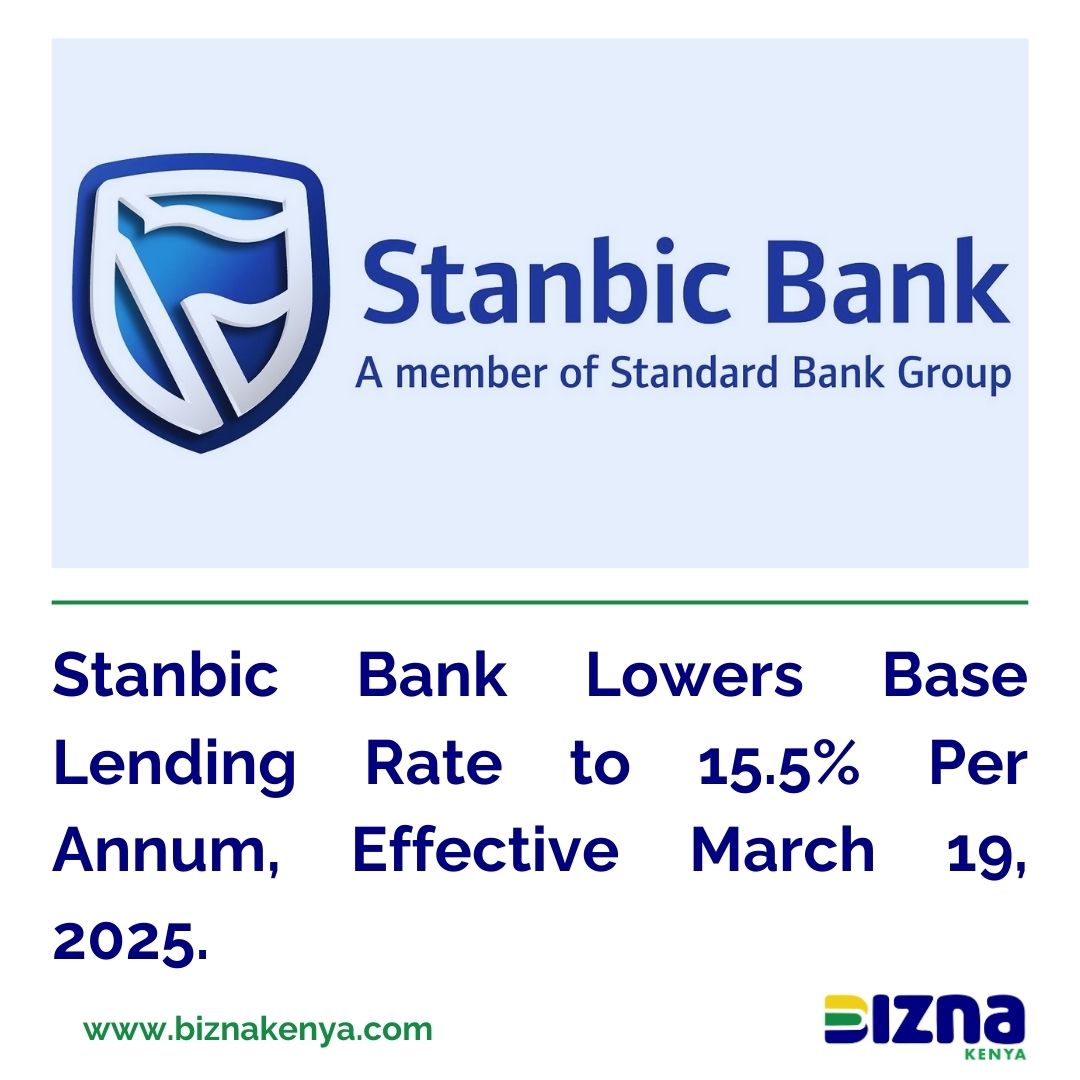 Stanbic Bank

A member of Standard Bank Group

Stanbic Bank Lowers Base Lending Rate to 15.5% Per Annum, Effective March 19, 2025.

www.biznakenya.com

BIZNA
KENYA